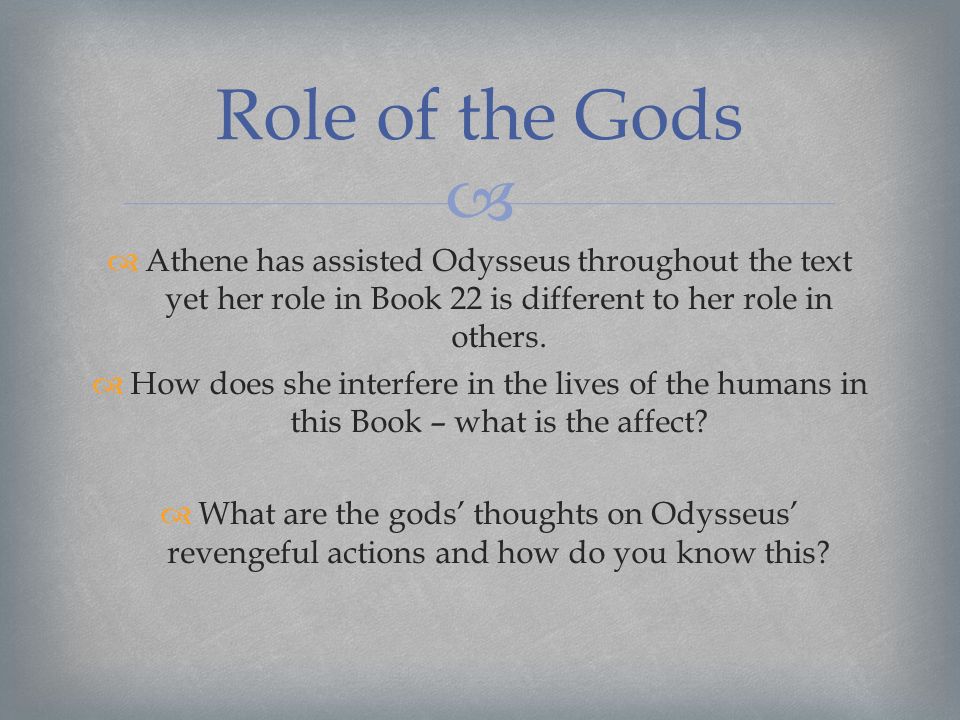 Role of the Gods

Athene has assisted Odysseus throughout the text yet her role in Book 22 is different to her role in others.

How does she interfere in the lives of the humans in this Book – what is the affect?

What are the gods' thoughts on Odysseus' revengeful actions and how do you know this?